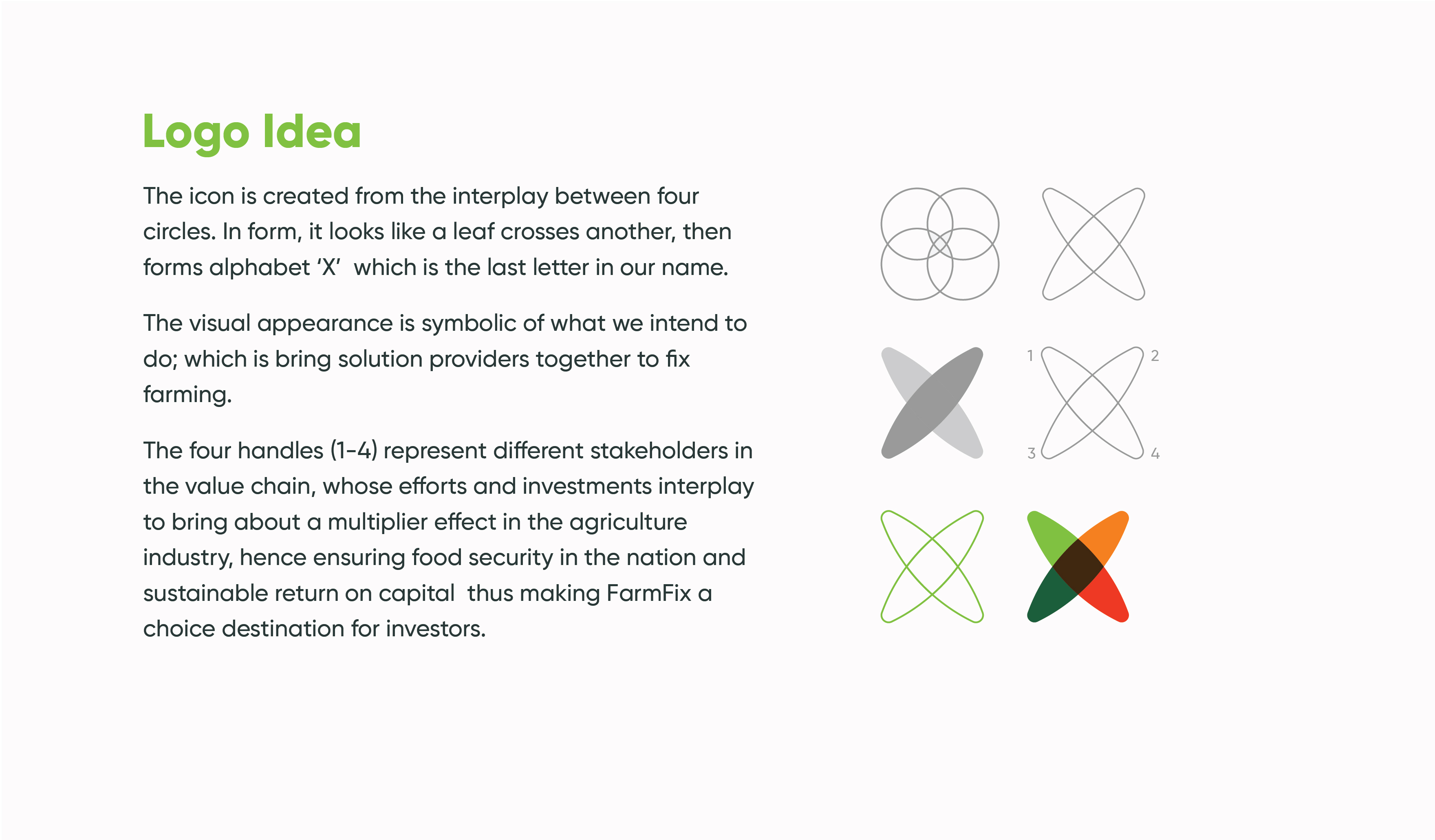 Logo Idea

The icon is created from the interplay between four circles. In form, it looks like a leaf crosses another, then forms alphabet ‘X’  which is the last letter in our name.

The visual appearance is symbolic of what we intend to do; which is bring solution providers together to fix farming.

The four handles (1-4) represent different stakeholders in the value chain, whose efforts and investments interplay to bring about a multiplier effect in the agriculture industry, hence ensuring food security in the nation and sustainable return on capital  thus making FarmFix a choice destination for investors.

1
2
3
4